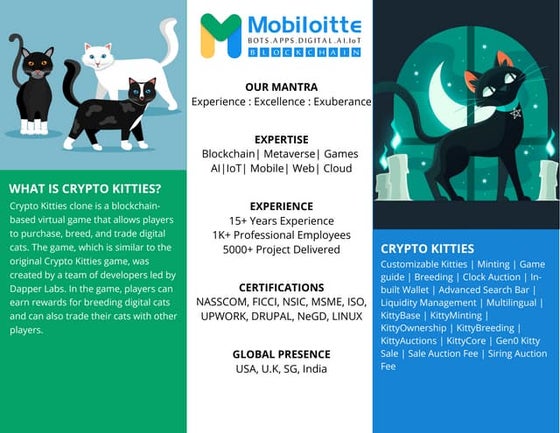 WHAT IS CRYPTO KITTIES?

Crypto Kitties clone is a blockchain-based virtual game that allows players to purchase, breed, and trade digital cats. The game, which is similar to the original Crypto Kitties game, was created by a team of developers led by Dapper Labs. In the game, players can earn rewards for breeding digital cats and can also trade their cats with other players.

Mobiloitte
BOTS.APPS.DIGITAL.AI.IoT
BLOCKCHAIN

OUR MANTRA
Experience : Excellence : Exuberance

EXPERTISE
Blockchain| Metaverse| Games
AI|IoT| Mobile| Web| Cloud

EXPERIENCE
15+ Years Experience
1K+ Professional Employees
5000+ Project Delivered

CERTIFICATIONS
NASSCOM, FICCI, NSIC, MSME, ISO, UPWORK, DRUPAL, NeGD, LINUX

GLOBAL PRESENCE
USA, U.K, SG, India

CRYPTO KITTIES

Customizable Kitties | Minting | Game guide | Breeding | Clock Auction | In-built Wallet | Advanced Search Bar | Liquidity Management | Multilingual | KittyBase | KittyMinting | KittyOwnership | KittyBreeding | KittyAuctions | KittyCore | Gen0 Kitty Sale | Sale Auction Fee | Siring Auction Fee